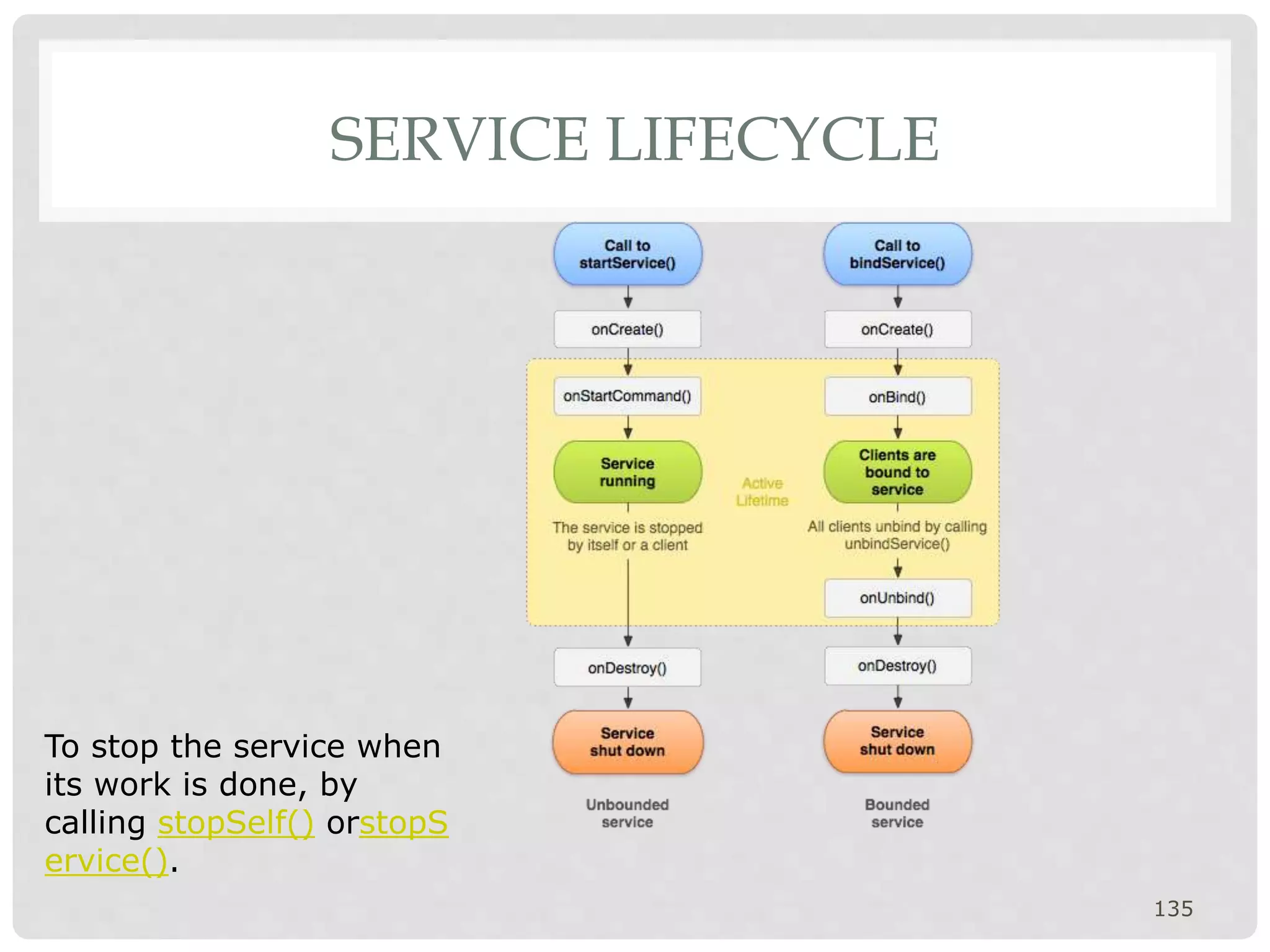 SERVICE LIFECYCLE

Call to startService()

onCreate()

onStartCommand()

Service running

The service is stopped by itself or a client

onDestroy()

Service shut down

Unbounded service

Active Lifetime

Call to bindService()

onCreate()

onBind()

Clients are bound to service

All clients unbind by calling unbindService()

onUnbind()

onDestroy()

Service shut down

Bounded service

To stop the service when its work is done, by calling stopSelf() orstopService().

135